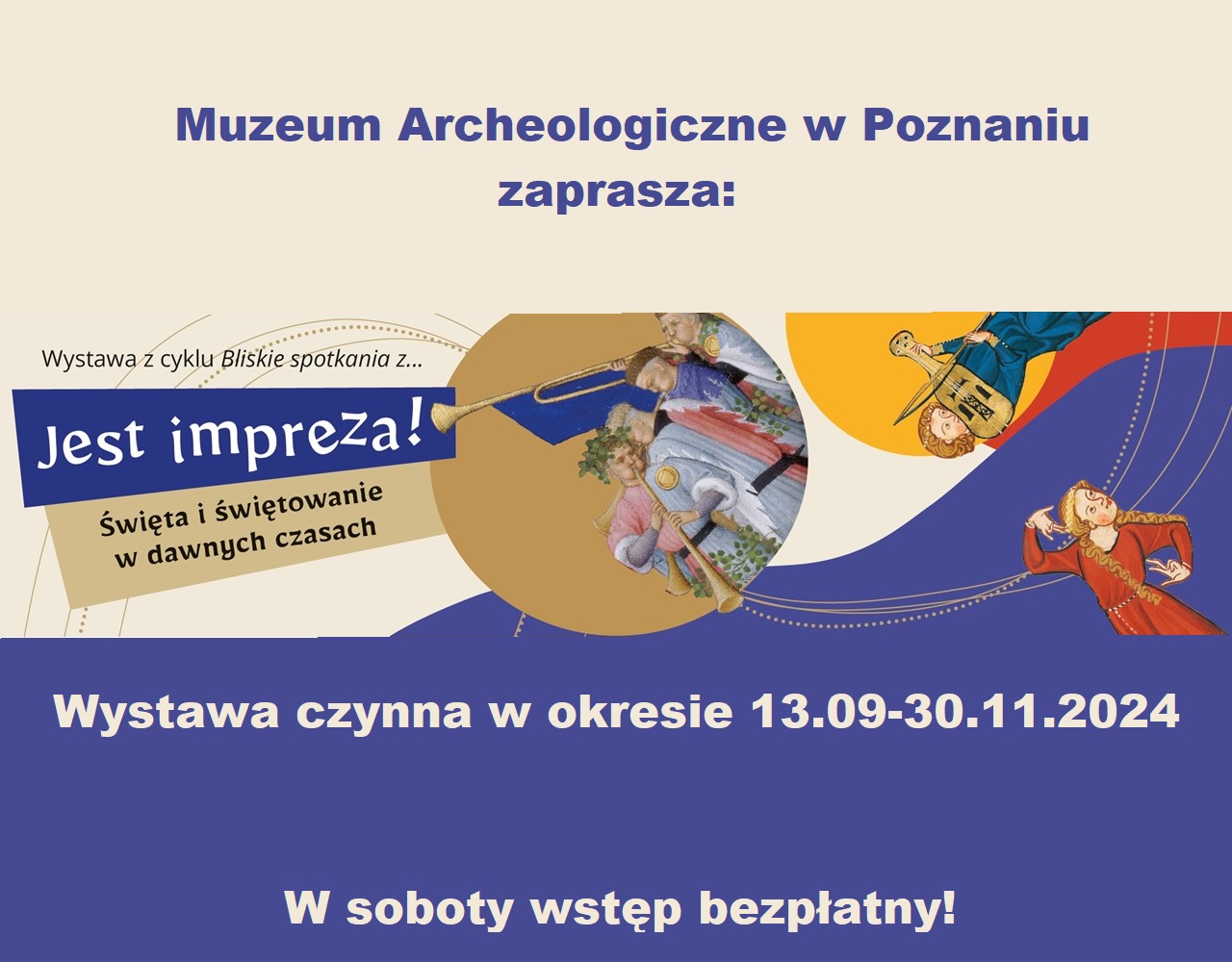 Muzeum Archeologiczne w Poznaniu zaprasza:

Wystawa z cyklu Bliskie spotkania z...

Jest impreza!

Święta i świętowanie w dawnych czasach

Wystawa czynna w okresie 13.09-30.11.2024

W soboty wstęp bezpłatny!